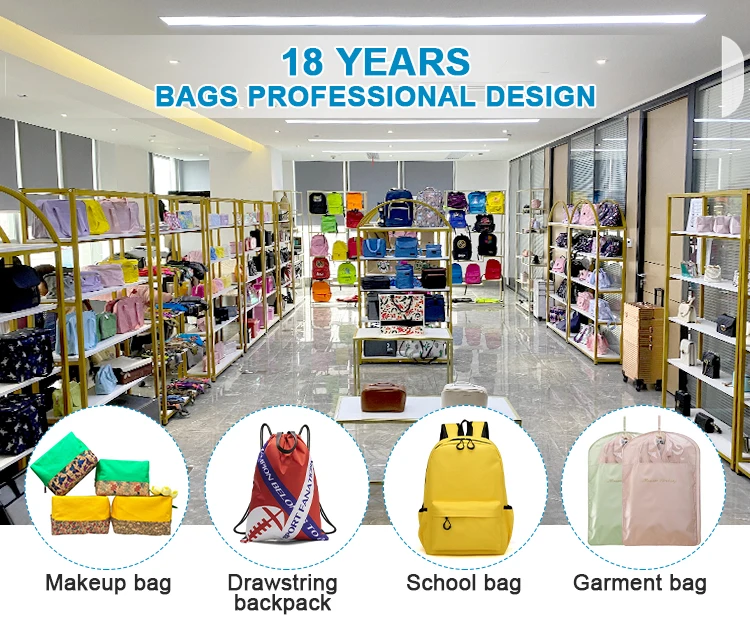 18 YEARS
BAGS PROFESSIONAL DESIGN

Makeup bag

Drawstring backpack

School bag

Garment bag